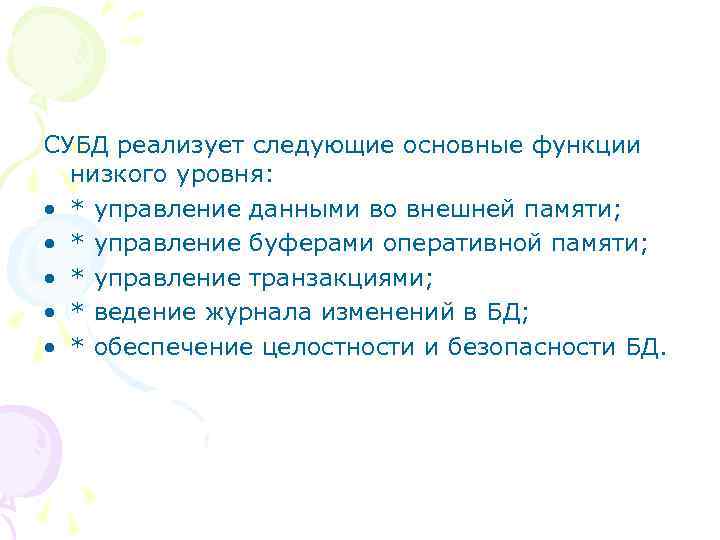 СУБД реализует следующие основные функции низкого уровня:

• * управление данными во внешней памяти;
• * управление буферами оперативной памяти;
• * управление транзакциями;
• * ведение журнала изменений в БД;
• * обеспечение целостности и безопасности БД.